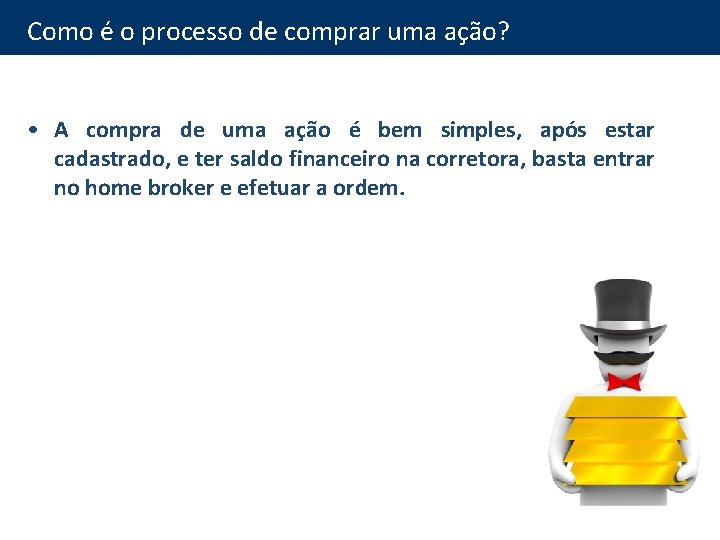 Como é o processo de comprar uma ação?

• A compra de uma ação é bem simples, após estar cadastrado, e ter saldo financeiro na corretora, basta entrar no home broker e efetuar a ordem.